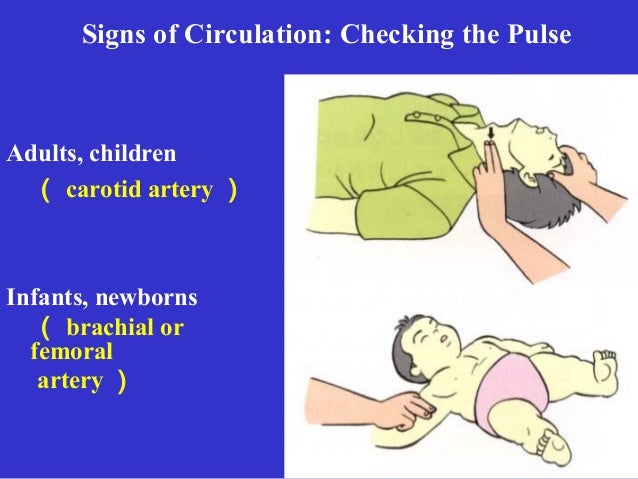 Signs of Circulation: Checking the Pulse

Adults, children
（ carotid artery ）

Infants, newborns
（ brachial or femoral artery ）